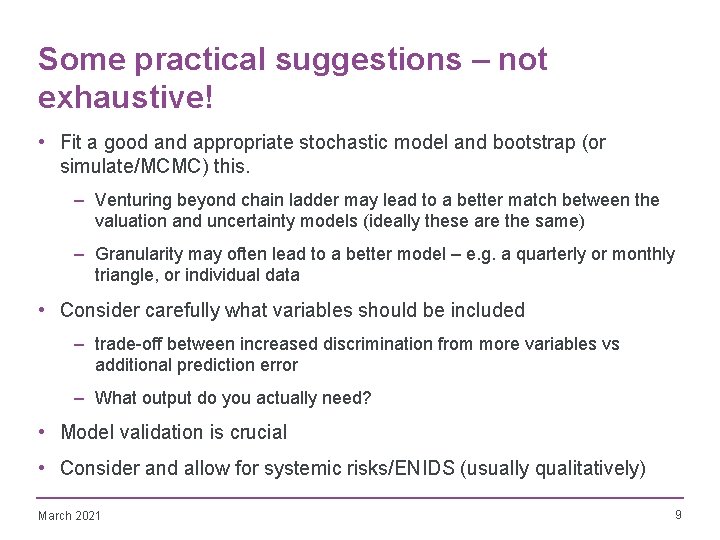 Some practical suggestions – not exhaustive!

• Fit a good and appropriate stochastic model and bootstrap (or simulate/MCMC) this.

– Venturing beyond chain ladder may lead to a better match between the valuation and uncertainty models (ideally these are the same)

– Granularity may often lead to a better model – e.g. a quarterly or monthly triangle, or individual data

• Consider carefully what variables should be included

– trade-off between increased discrimination from more variables vs additional prediction error

– What output do you actually need?

• Model validation is crucial

• Consider and allow for systemic risks/ENIDS (usually qualitatively)

March 2021

9